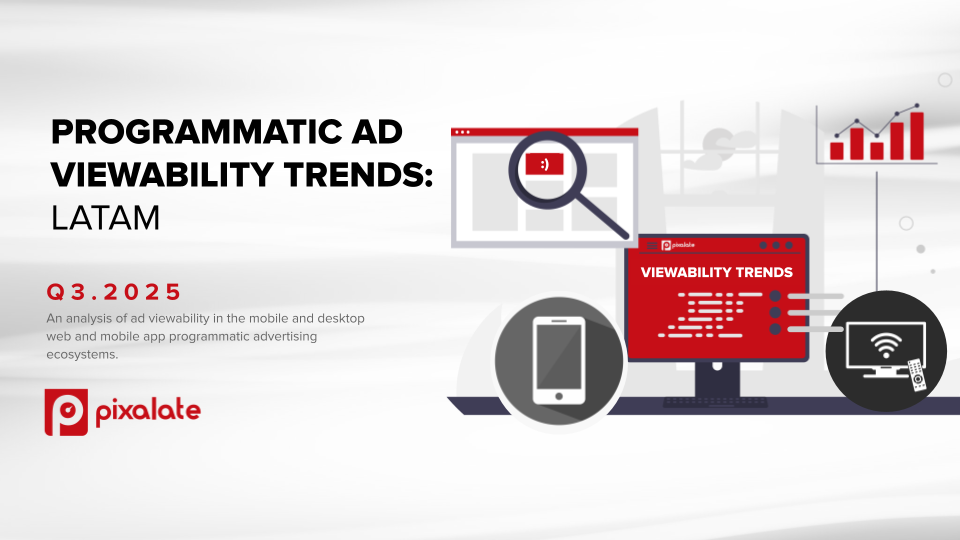 PROGRAMMATIC AD VIEWABILITY TRENDS: LATAM

Q3.2025

An analysis of ad viewability in the mobile and desktop web and mobile app programmatic advertising ecosystems.

pixalate

:)

pixalate

VIEWABILITY TRENDS